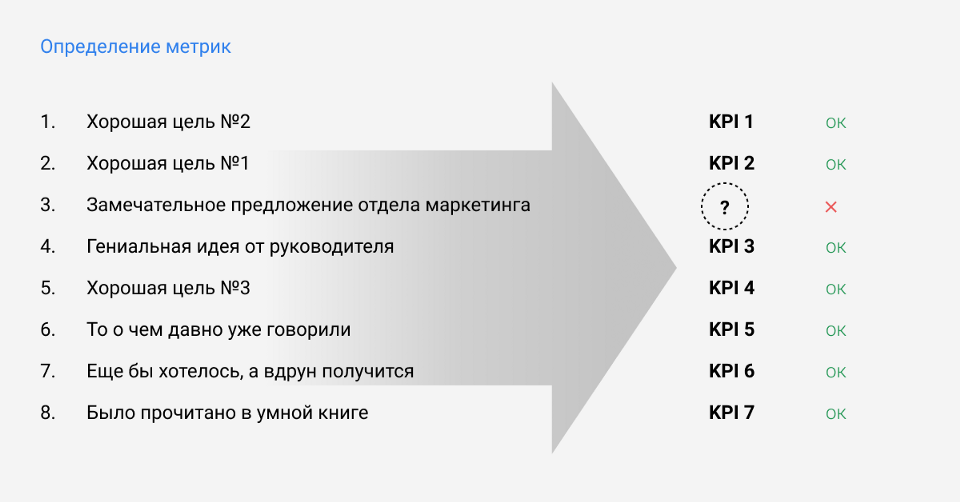 Определение метрик

1. Хорошая цель №2 KPI 1 OK
2. Хорошая цель №1 KPI 2 OK
3. Замечательное предложение отдела маркетинга ? ×
4. Гениальная идея от руководителя KPI 3 OK
5. Хорошая цель №3 KPI 4 OK
6. То о чем давно уже говорили KPI 5 OK
7. Еще бы хотелось, а вдрун получится KPI 6 OK
8. Было прочитано в умной книге KPI 7 OK